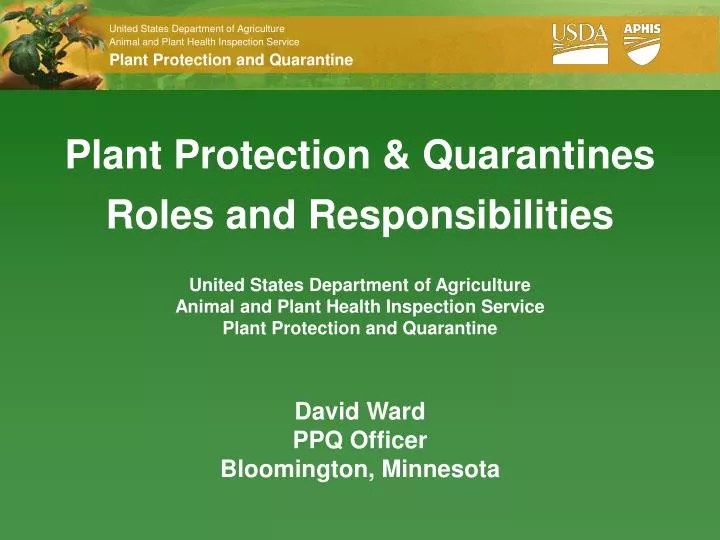 United States Department of Agriculture
Animal and Plant Health Inspection Service
Plant Protection and Quarantine

USDA

APHIS

Plant Protection & Quarantines
Roles and Responsibilities

United States Department of Agriculture
Animal and Plant Health Inspection Service
Plant Protection and Quarantine

David Ward
PPQ Officer
Bloomington, Minnesota